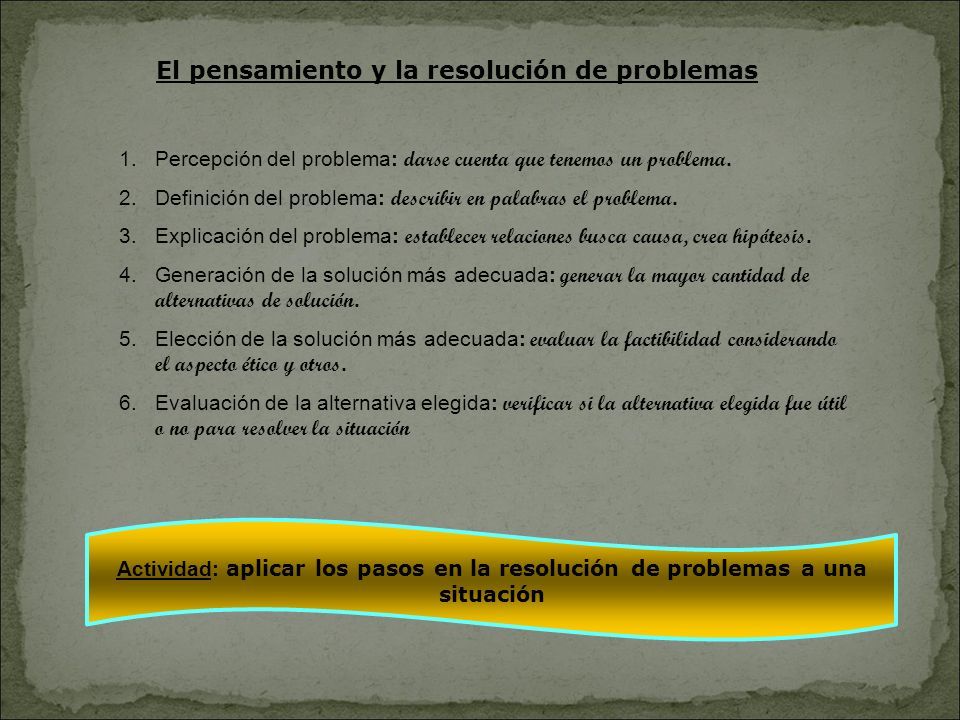 El pensamiento y la resolución de problemas

1. Percepción del problema: darse cuenta que tenemos un problema.
2. Definición del problema: describir en palabras el problema.
3. Explicación del problema: establecer relaciones busca causa, crea hipótesis.
4. Generación de la solución más adecuada: generar la mayor cantidad de alternativas de solución.
5. Elección de la solución más adecuada: evaluar la factibilidad considerando el aspecto ético y otros.
6. Evaluación de la alternativa elegida: verificar si la alternativa elegida fue útil o no para resolver la situación

Actividad: aplicar los pasos en la resolución de problemas a una situación